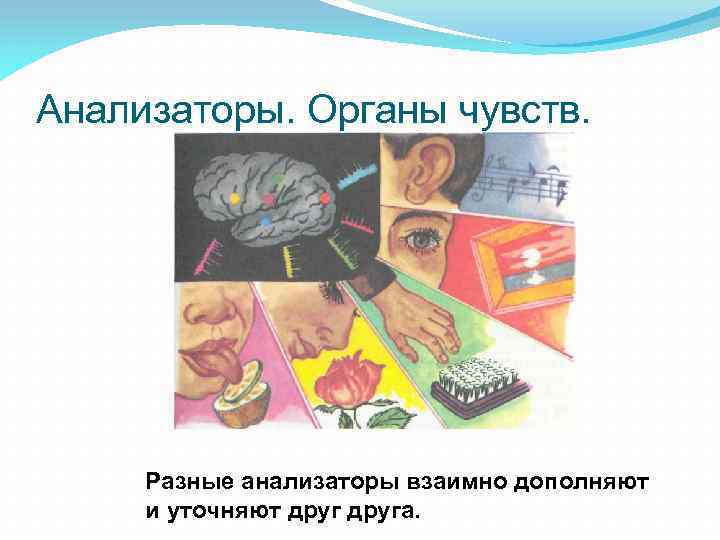 Анализаторы. Органы чувств.

Разные анализаторы взаимно дополняют и уточняют друг друга.